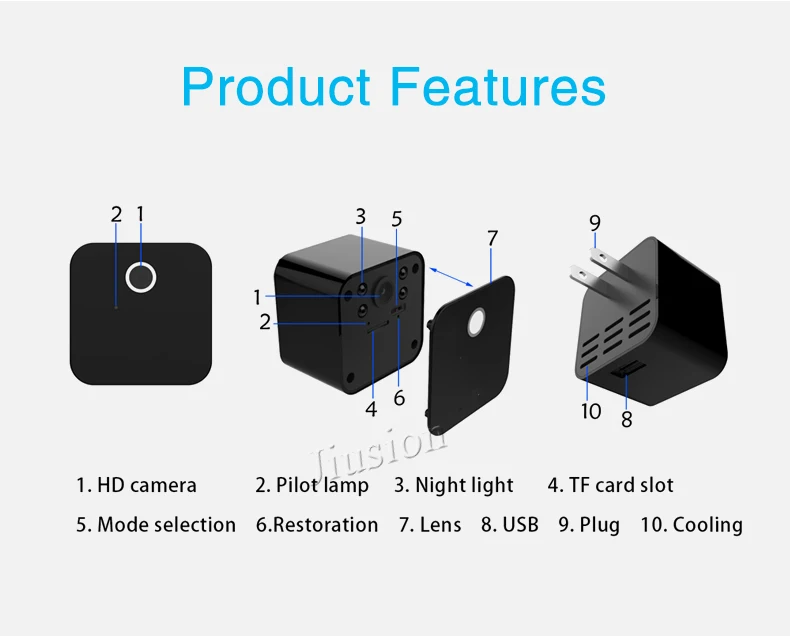 Product Features

2 1

3 5 7
1
2
4 6

9
10 8

Jiusion

1. HD camera 2. Pilot lamp 3. Night light 4. TF card slot

5. Mode selection 6.Restoration 7. Lens 8. USB 9. Plug 10. Cooling